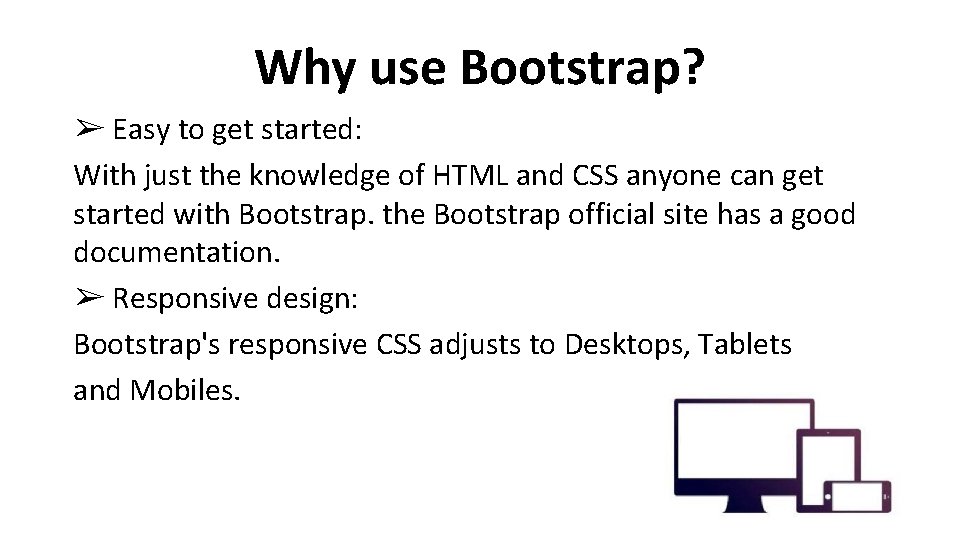 Why use Bootstrap?

➢ Easy to get started:

With just the knowledge of HTML and CSS anyone can get started with Bootstrap. the Bootstrap official site has a good documentation.

➢ Responsive design:

Bootstrap's responsive CSS adjusts to Desktops, Tablets and Mobiles.